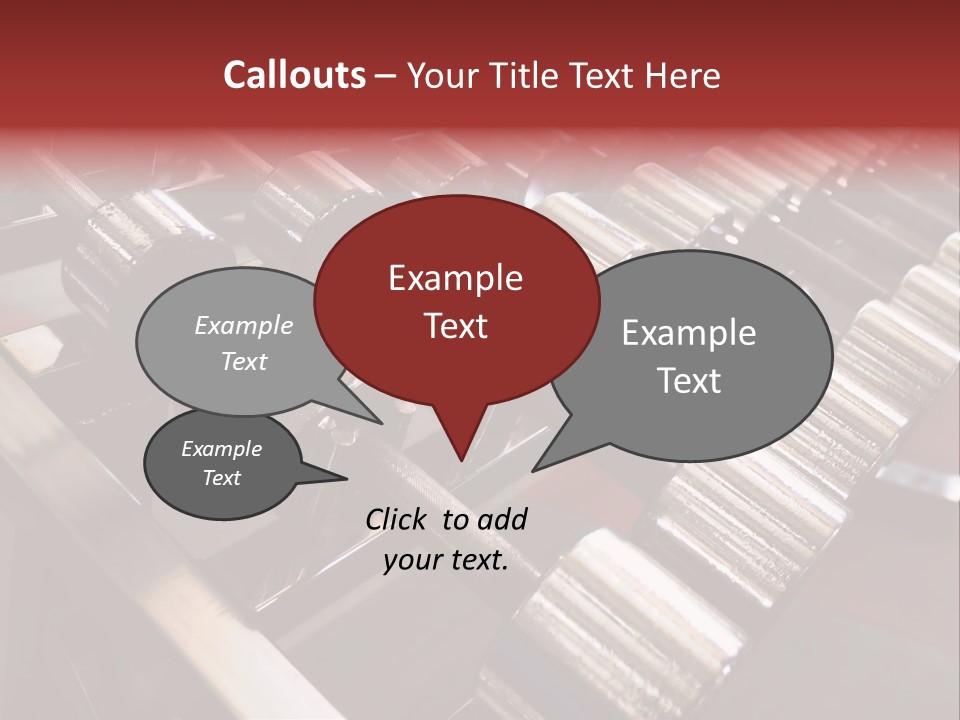 Callouts – Your Title Text Here

Example Text

Example Text

Example Text

Example Text

Click to add your text.